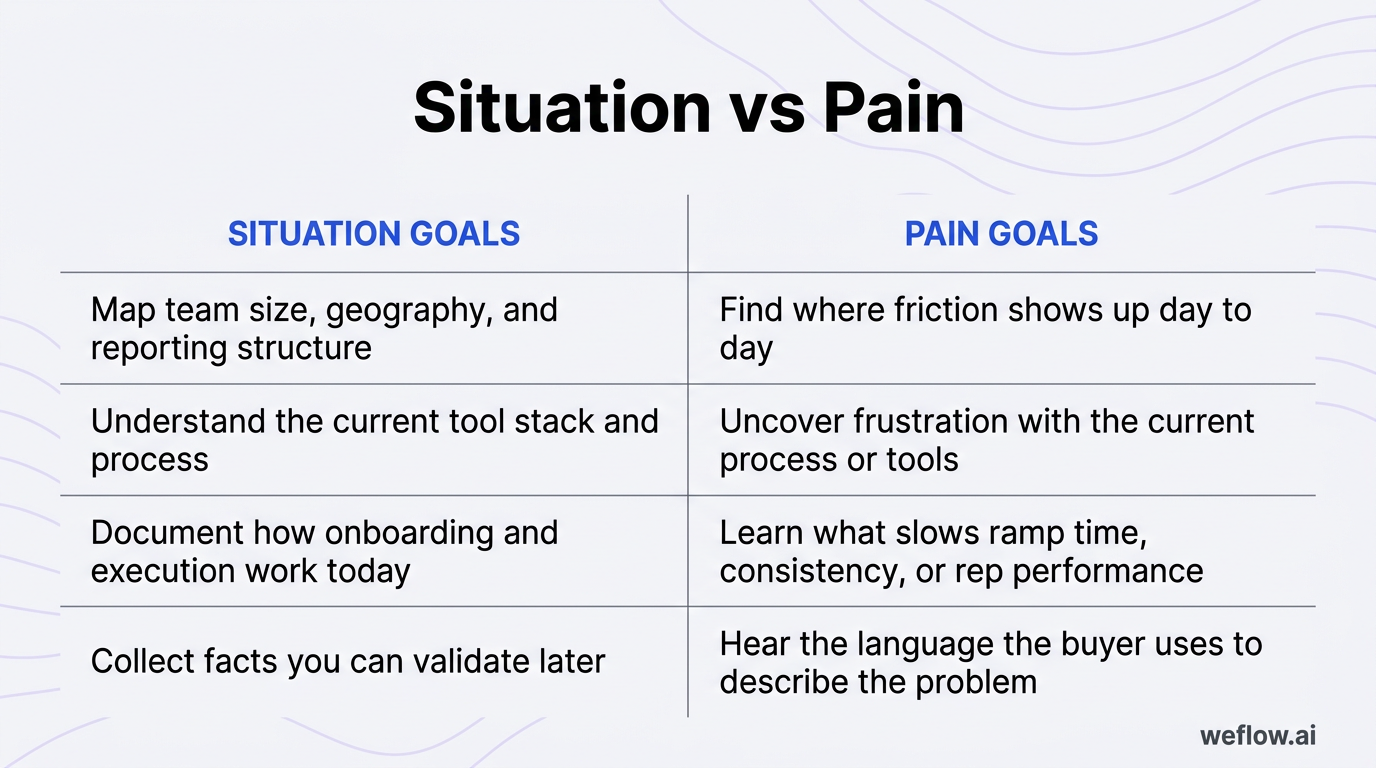 Situation vs Pain

| SITUATION GOALS | PAIN GOALS |
|---|---|
| Map team size, geography, and reporting structure | Find where friction shows up day to day |
| Understand the current tool stack and process | Uncover frustration with the current process or tools |
| Document how onboarding and execution work today | Learn what slows ramp time, consistency, or rep performance |
| Collect facts you can validate later | Hear the language the buyer uses to describe the problem |

weflow.ai